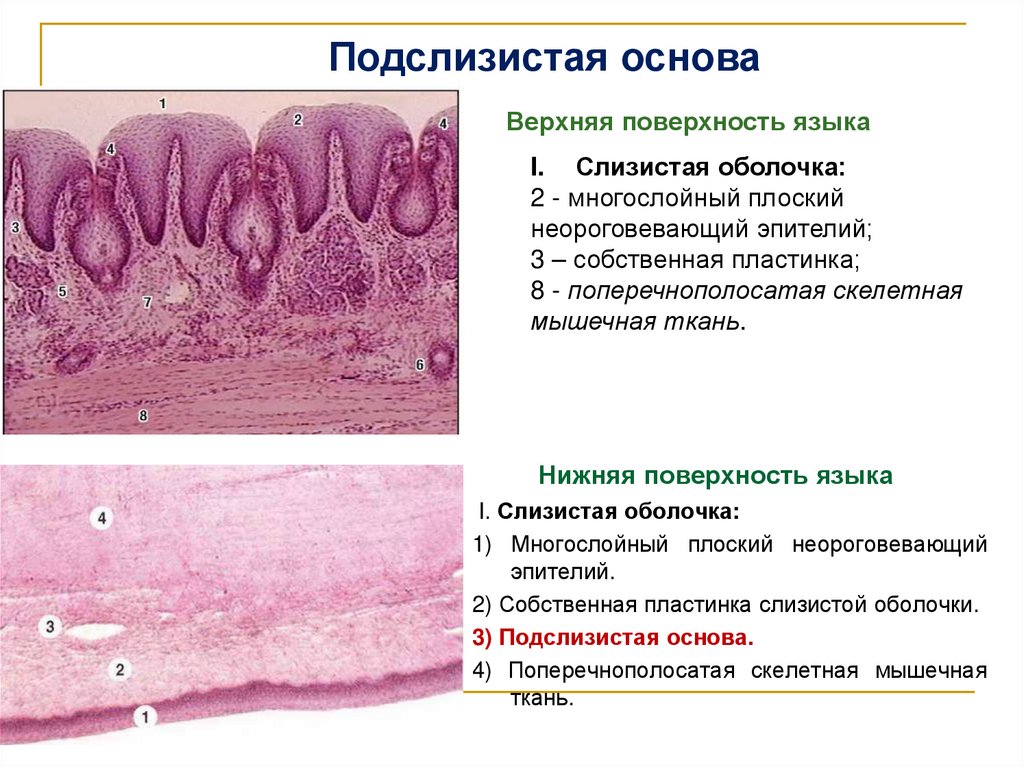 Подслизистая основа

1
2
4
4
3
5
7
6
8

Верхняя поверхность языка

I. Слизистая оболочка:
2 - многослойный плоский неороговевающий эпителий;
3 – собственная пластинка;
8 - поперечнополосатая скелетная мышечная ткань.

4
3
2
1

Нижняя поверхность языка

I. Слизистая оболочка:

1) Многослойный плоский неороговевающий эпителий.

2) Собственная пластинка слизистой оболочки.

3) Подслизистая основа.

4) Поперечнополосатая скелетная мышечная ткань.